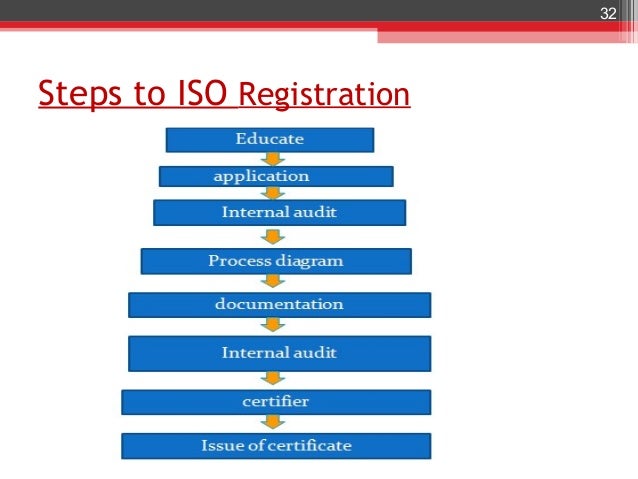 32

Steps to ISO Registration

Educate

application

Internal audit

Process diagram

documentation

Internal audit

certifier

Issue of certificate